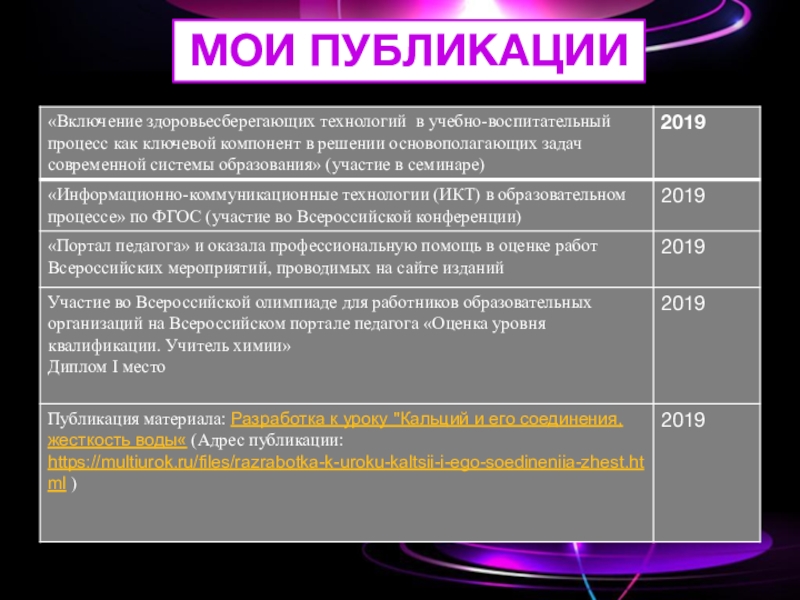 МОИ ПУБЛИКАЦИИ

| | |
|---|---|
| «Включение здоровьесберегающих технологий в учебно-воспитательный процесс как ключевой компонент в решении основополагающих задач современной системы образования» (участие в семинаре) | 2019 |
| «Информационно-коммуникационные технологии (ИКТ) в образовательном процессе» по ФГОС (участие во Всероссийской конференции) | 2019 |
| «Портал педагога» и оказала профессиональную помощь в оценке работ Всероссийских мероприятий, проводимых на сайте изданий | 2019 |
| Участие во Всероссийской олимпиаде для работников образовательных организаций на Всероссийском портале педагога «Оценка уровня квалификации. Учитель химии» Диплом I место | 2019 |
| Публикация материала: Разработка к уроку "Кальций и его соединения, жесткость воды« (Адрес публикации: https://multiurok.ru/files/razrabotka-k-uroku-kaltsii-i-ego-soedineniia-zhest.html ) | 2019 |